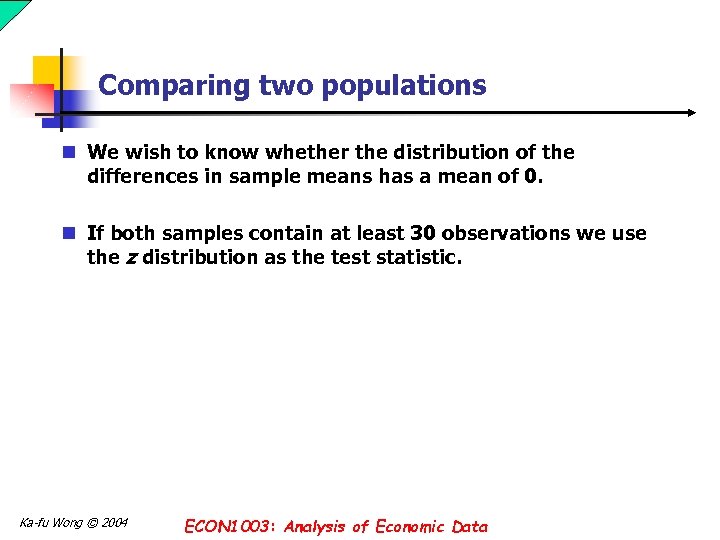 Comparing two populations

We wish to know whether the distribution of the differences in sample means has a mean of 0.

If both samples contain at least 30 observations we use the $z$ distribution as the test statistic.

Ka-fu Wong © 2004

ECON1003: Analysis of Economic Data